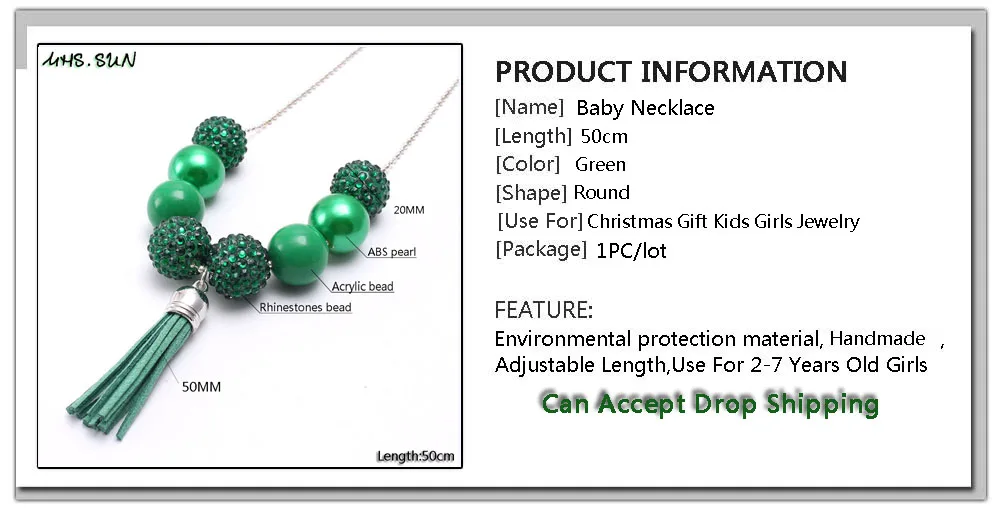 MHS.SUN

20MM

ABS pearl

Acrylic bead

Rhinestones bead

50MM

Length:50cm

PRODUCT INFORMATION

[Name] Baby Necklace
[Length] 50cm
[Color] Green
[Shape] Round
[Use For] Christmas Gift Kids Girls Jewelry
[Package] 1PC/lot

FEATURE:

Environmental protection material, Handmade ,
Adjustable Length,Use For 2-7 Years Old Girls

Can Accept Drop Shipping